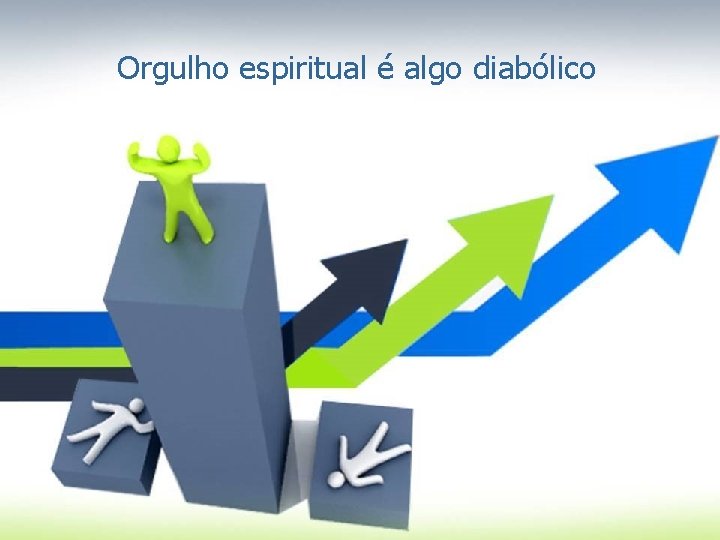 Orgulho espiritual é algo diabólico